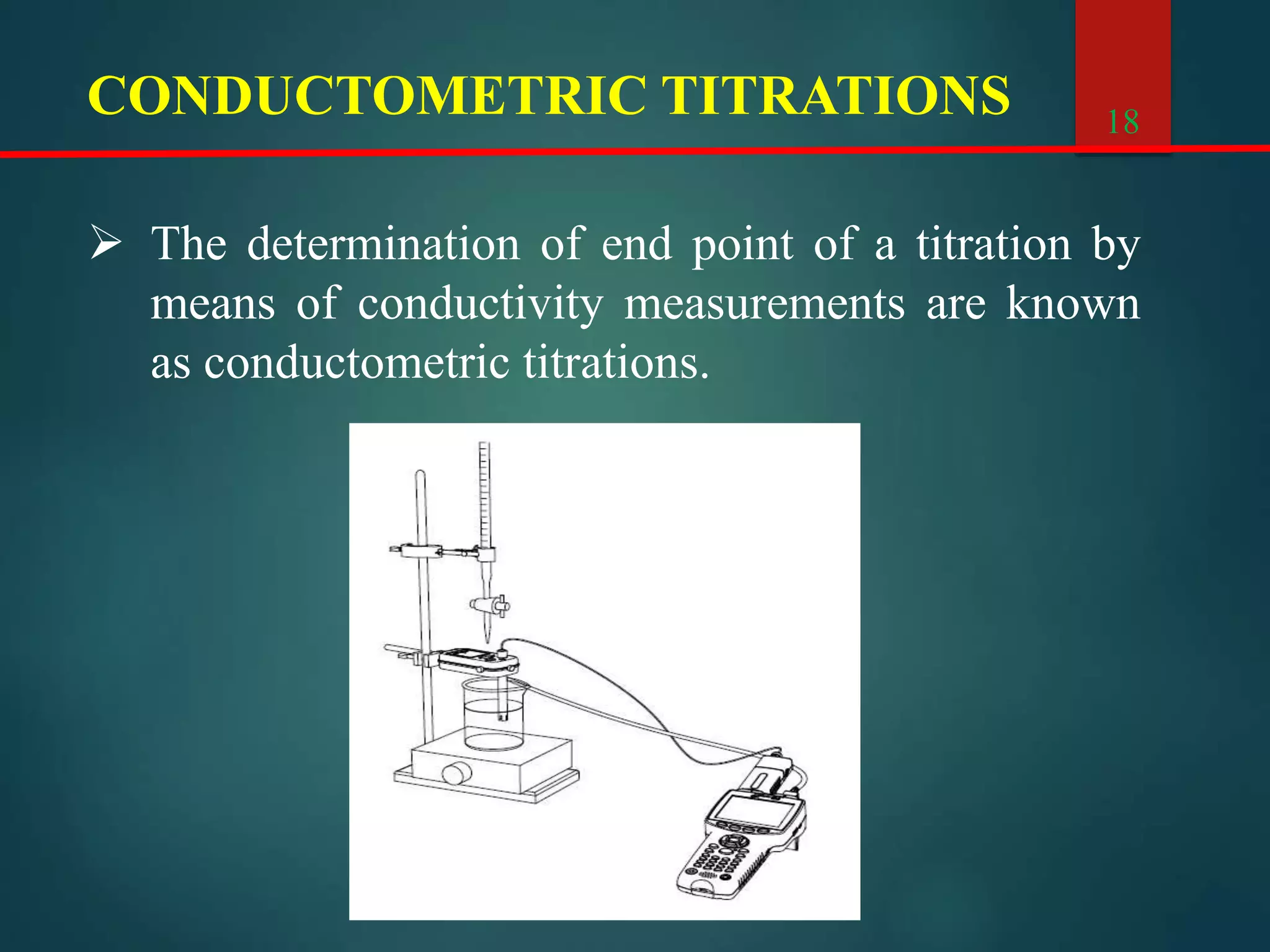 CONDUCTOMETRIC TITRATIONS

18

➢ The determination of end point of a titration by means of conductivity measurements are known as conductometric titrations.